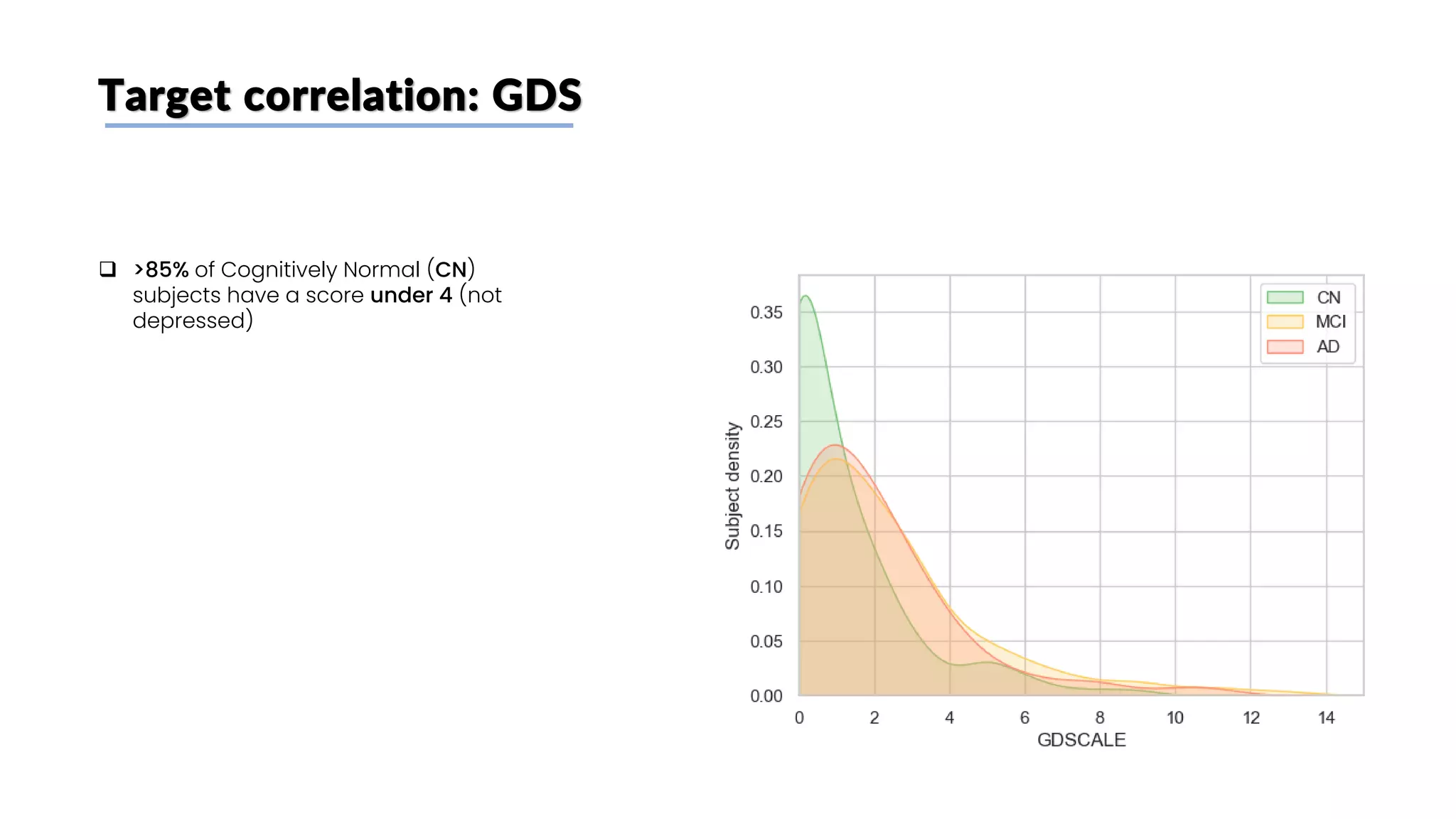 Target correlation: GDS

❑ >85% of Cognitively Normal (CN) subjects have a score under 4 (not depressed)

CN
MCI
AD

Subject density

0.35
0.30
0.25
0.20
0.15
0.10
0.05
0.00

0
2
4
6
8
10
12
14

GDSCALE